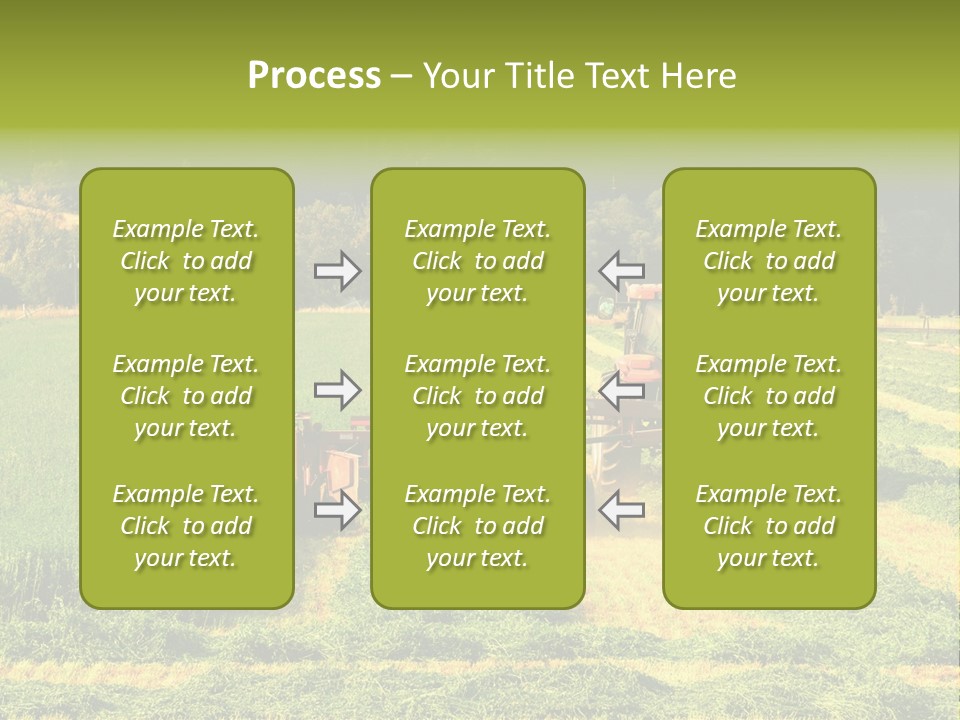 Process – Your Title Text Here

Example Text. Click to add your text.

Example Text. Click to add your text.

Example Text. Click to add your text.

Example Text. Click to add your text.

Example Text. Click to add your text.

Example Text. Click to add your text.

Example Text. Click to add your text.

Example Text. Click to add your text.

Example Text. Click to add your text.